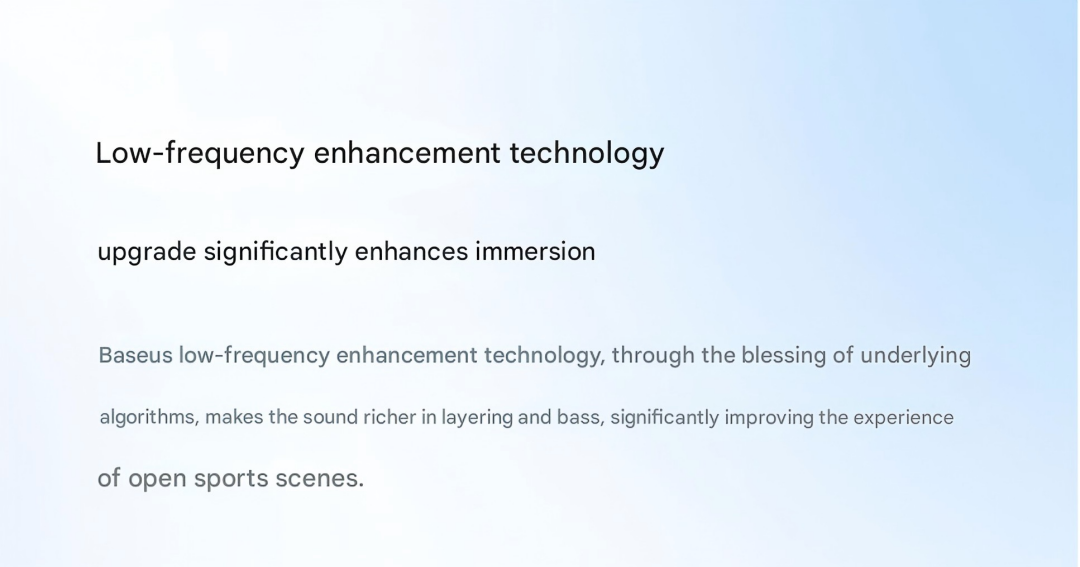 Low-frequency enhancement technology

upgrade significantly enhances immersion

Baseus low-frequency enhancement technology, through the blessing of underlying algorithms, makes the sound richer in layering and bass, significantly improving the experience of open sports scenes.